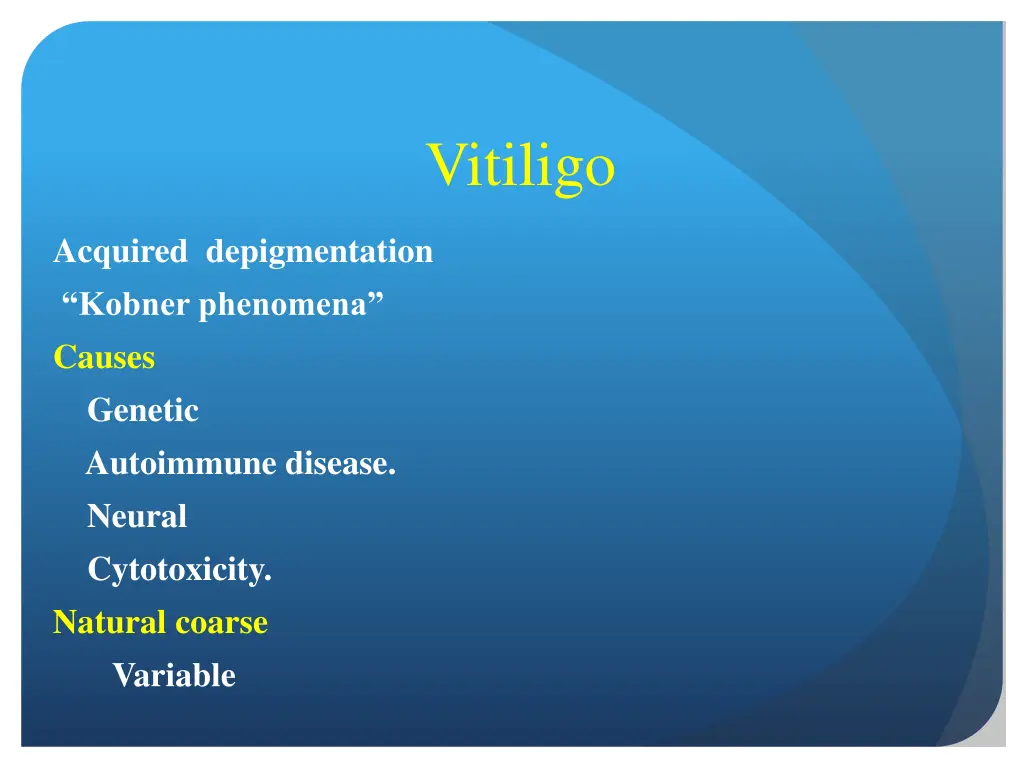 Vitiligo

Acquired depigmentation
“Kobner phenomena”
Causes
Genetic
Autoimmune disease.
Neural
Cytotoxicity.
Natural coarse
Variable